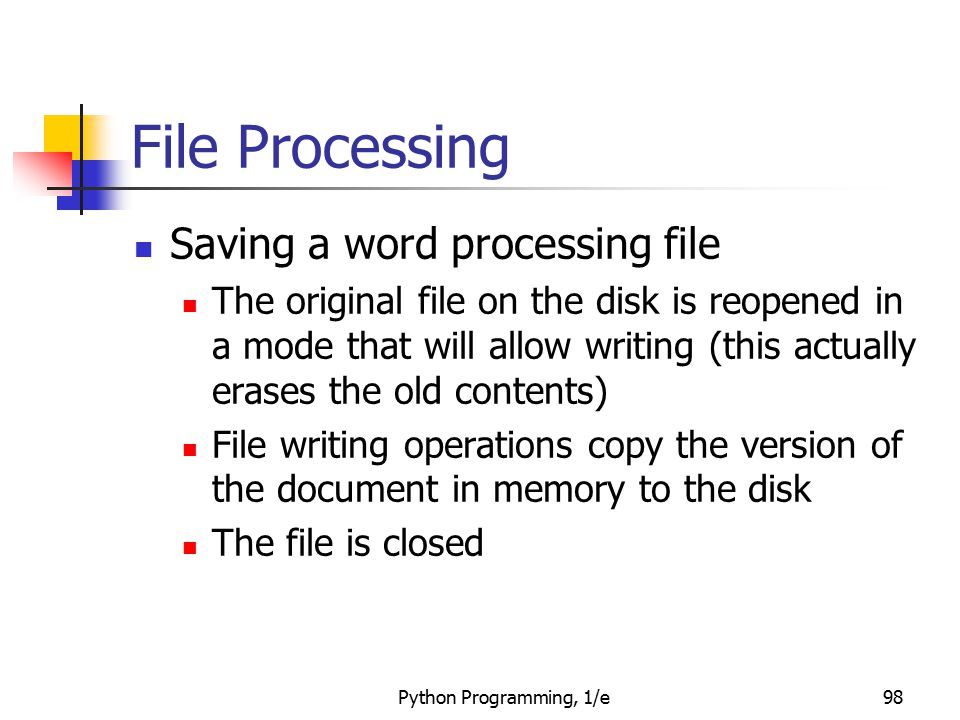 File Processing

- Saving a word processing file
  - The original file on the disk is reopened in a mode that will allow writing (this actually erases the old contents)
  - File writing operations copy the version of the document in memory to the disk
  - The file is closed

Python Programming, 1/e

98